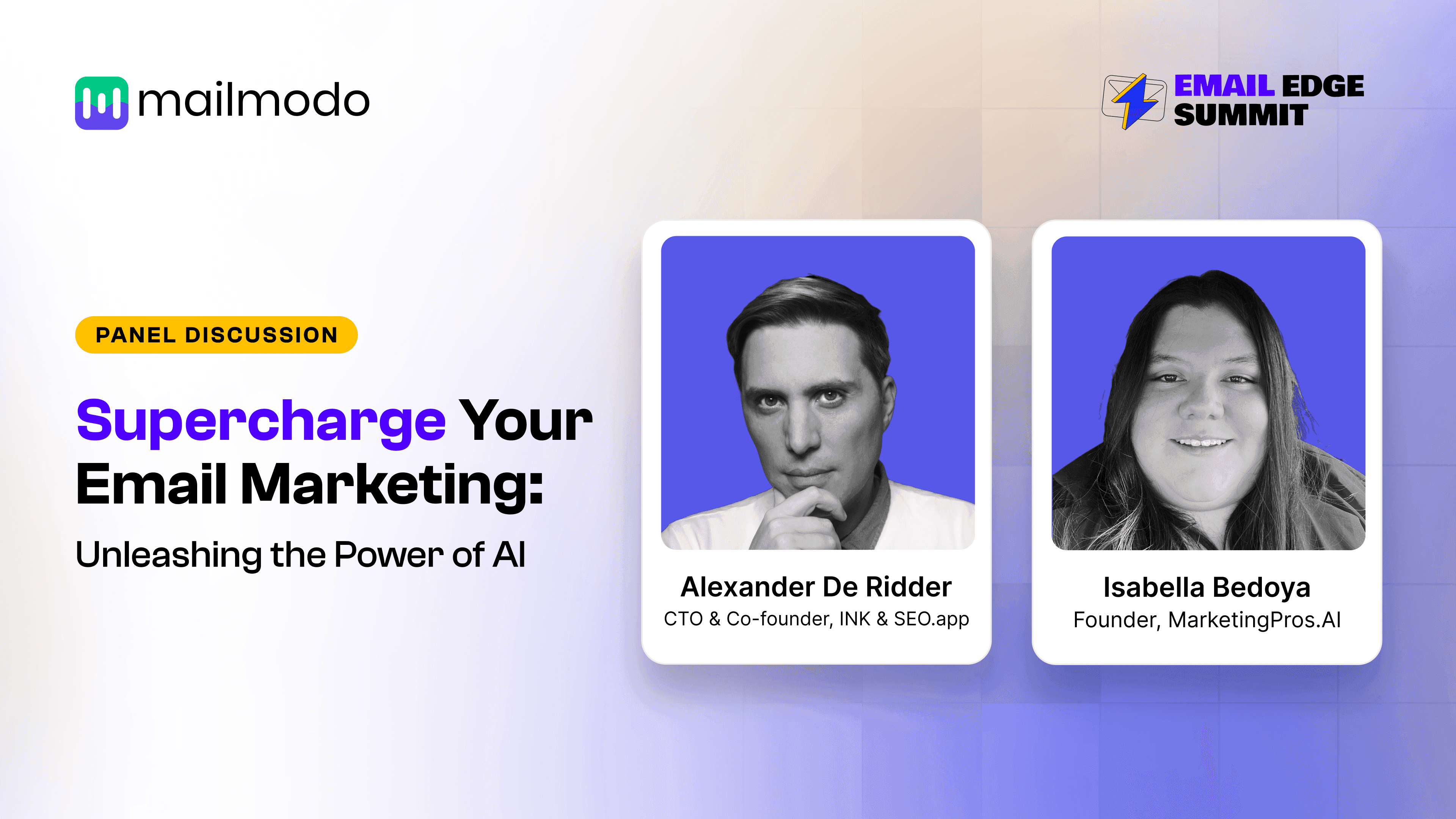 mailmodo

EMAIL EDGE SUMMIT

PANEL DISCUSSION

Supercharge Your Email Marketing:

Unleashing the Power of AI

Alexander De Ridder
CTO & Co-founder, INK & SEO.app

Isabella Bedoya
Founder, MarketingPros.AI